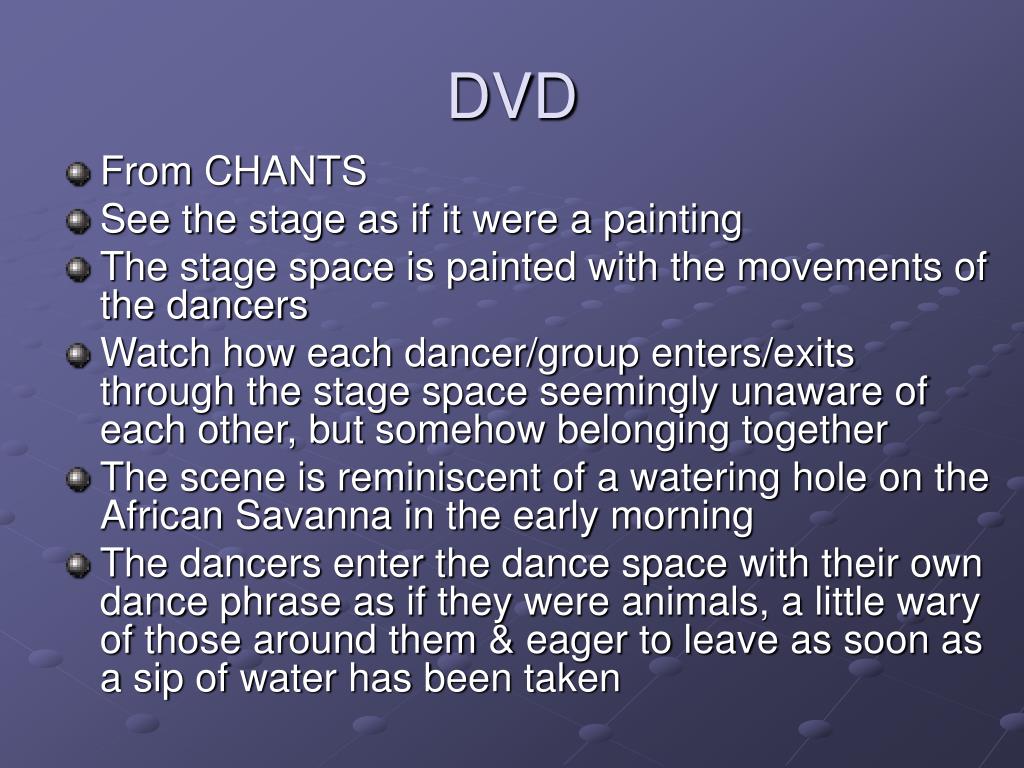 DVD

From CHANTS

See the stage as if it were a painting

The stage space is painted with the movements of the dancers

Watch how each dancer/group enters/exits through the stage space seemingly unaware of each other, but somehow belonging together

The scene is reminiscent of a watering hole on the African Savanna in the early morning

The dancers enter the dance space with their own dance phrase as if they were animals, a little wary of those around them & eager to leave as soon as a sip of water has been taken